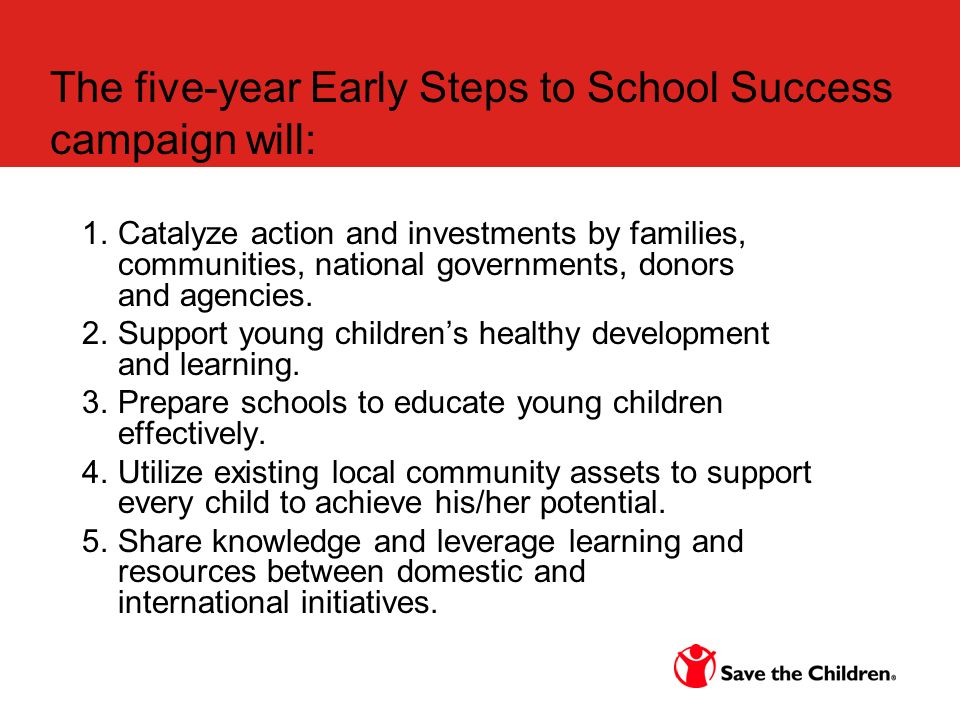 The five-year Early Steps to School Success campaign will:

1. Catalyze action and investments by families, communities, national governments, donors and agencies.
2. Support young children's healthy development and learning.
3. Prepare schools to educate young children effectively.
4. Utilize existing local community assets to support every child to achieve his/her potential.
5. Share knowledge and leverage learning and resources between domestic and international initiatives.

Save the Children®